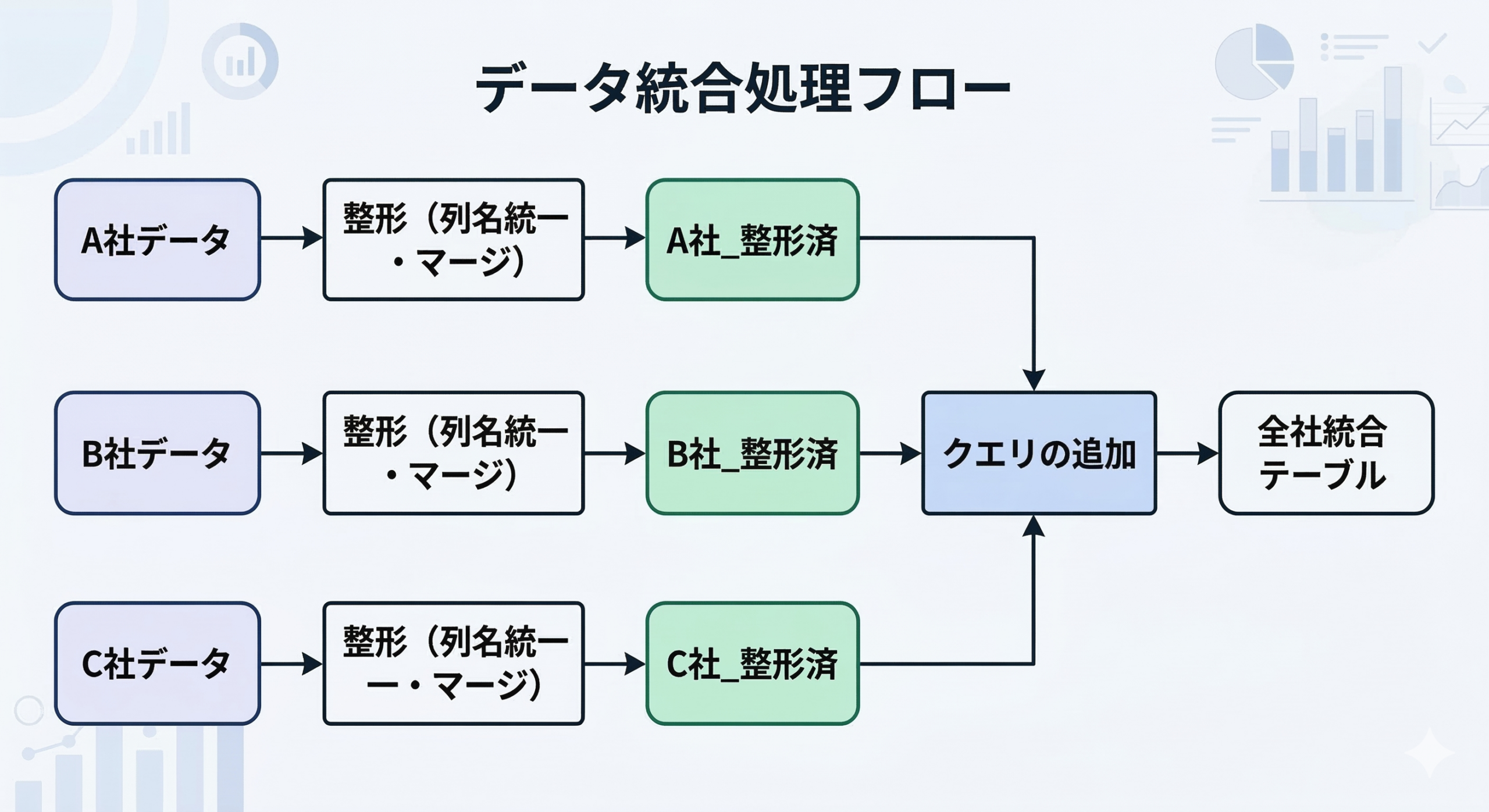 データ統合処理フロー

A社データ

整形（列名統一・マージ）

A社_整形済

B社データ

整形（列名統一・マージ）

B社_整形済

クエリの追加

全社統合テーブル

C社データ

整形（列名統一ー・マージ）

C社_整形済